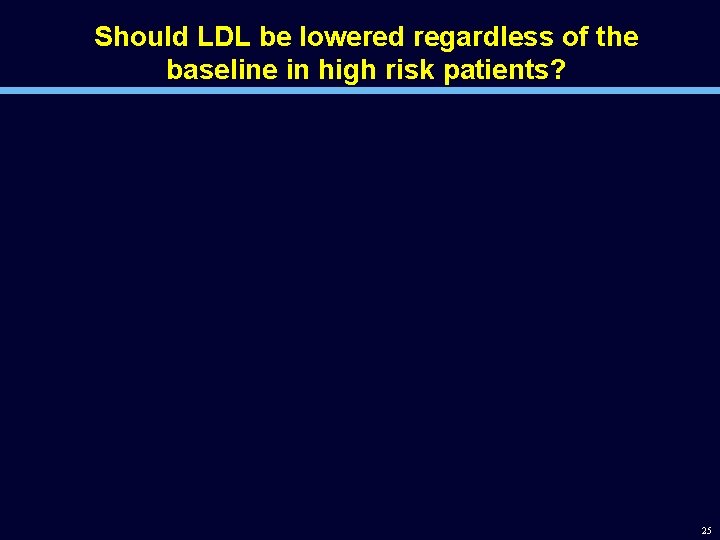 Should LDL be lowered regardless of the baseline in high risk patients?

25